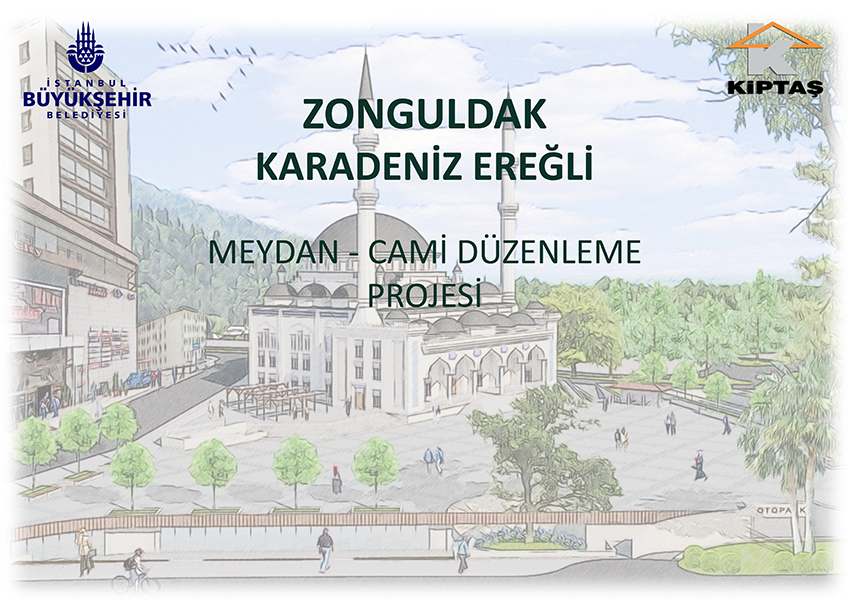 İSTANBUL
BÜYÜKŞEHİR
BELEDİYESİ

KİPTAŞ

ZONGULDAK
KARADENİZ EREĞLİ

MEYDAN - CAMİ DÜZENLEME PROJESİ

OTOPARK